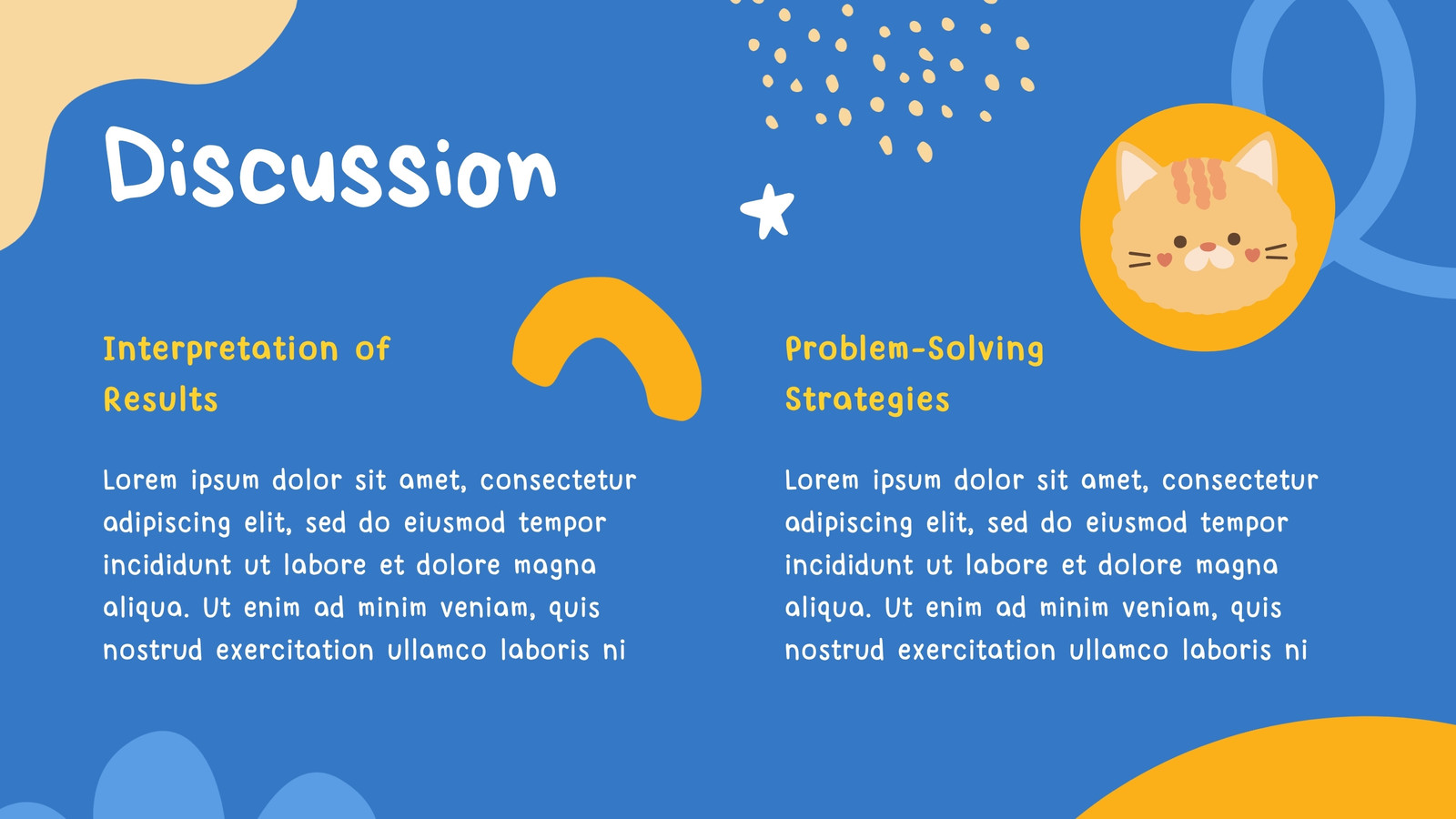 Discussion

Interpretation of Results

Lorem ipsum dolor sit amet, consectetur adipiscing elit, sed do eiusmod tempor incididunt ut labore et dolore magna aliqua. Ut enim ad minim veniam, quis nostrud exercitation ullamco laboris ni

Problem-Solving Strategies

Lorem ipsum dolor sit amet, consectetur adipiscing elit, sed do eiusmod tempor incididunt ut labore et dolore magna aliqua. Ut enim ad minim veniam, quis nostrud exercitation ullamco laboris ni